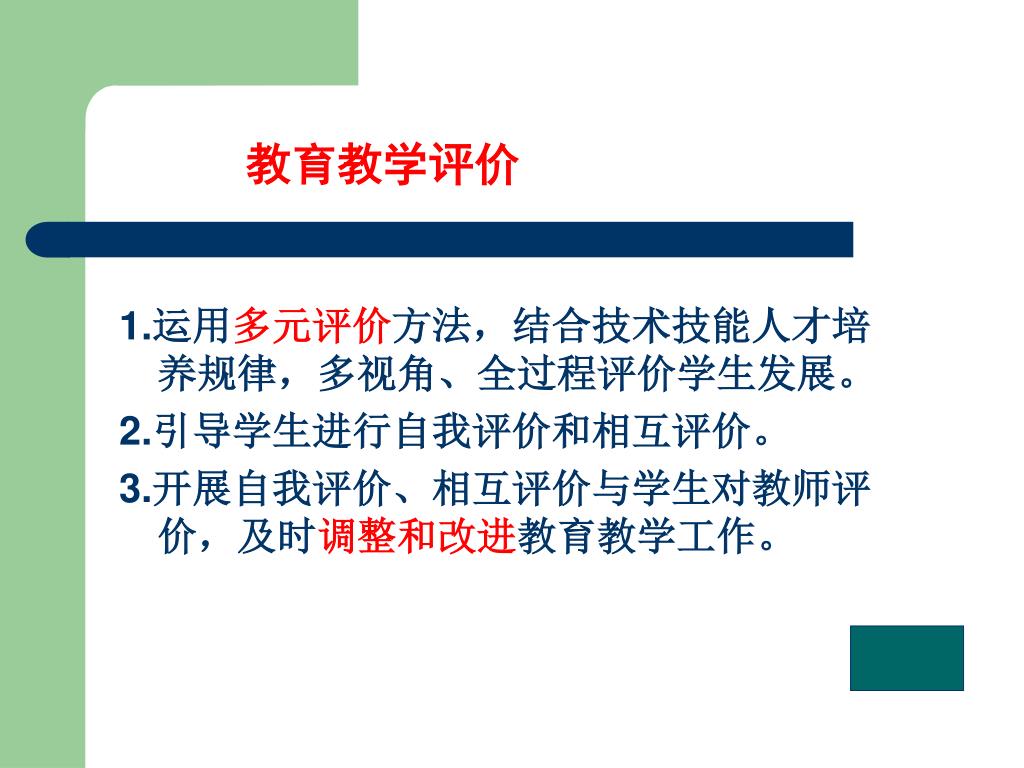 教育教学评价

1.运用多元评价方法，结合技术技能人才培养规律，多视角、全过程评价学生发展。

2.引导学生进行自我评价和相互评价。

3.开展自我评价、相互评价与学生对教师评价，及时调整和改进教育教学工作。